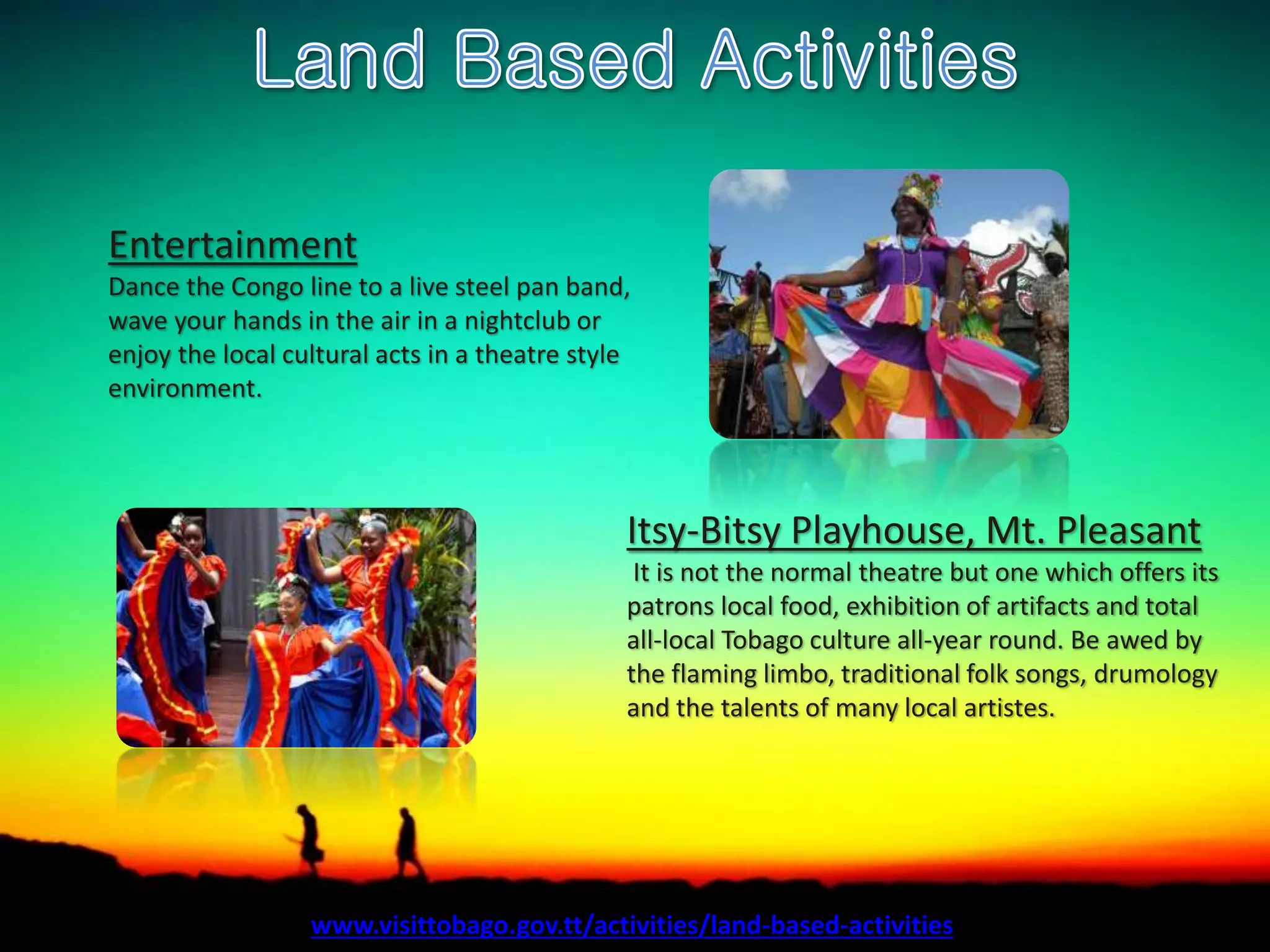 Land Based Activities

Entertainment
Dance the Congo line to a live steel pan band, wave your hands in the air in a nightclub or enjoy the local cultural acts in a theatre style environment.

Itsy-Bitsy Playhouse, Mt. Pleasant
It is not the normal theatre but one which offers its patrons local food, exhibition of artifacts and total all-local Tobago culture all-year round. Be awed by the flaming limbo, traditional folk songs, drumology and the talents of many local artistes.

www.visittobago.gov.tt/activities/land-based-activities